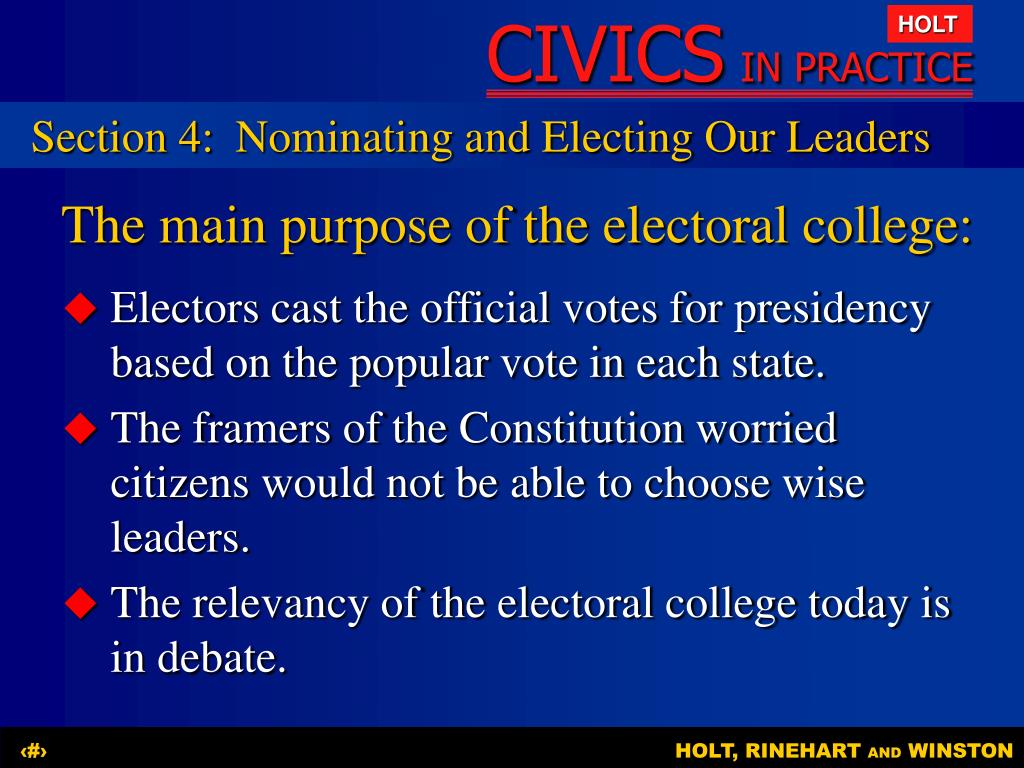 HOLT

CIVICS IN PRACTICE

Section 4: Nominating and Electing Our Leaders

The main purpose of the electoral college:

◆ Electors cast the official votes for presidency based on the popular vote in each state.

◆ The framers of the Constitution worried citizens would not be able to choose wise leaders.

◆ The relevancy of the electoral college today is in debate.

‹#›

HOLT, RINEHART AND WINSTON